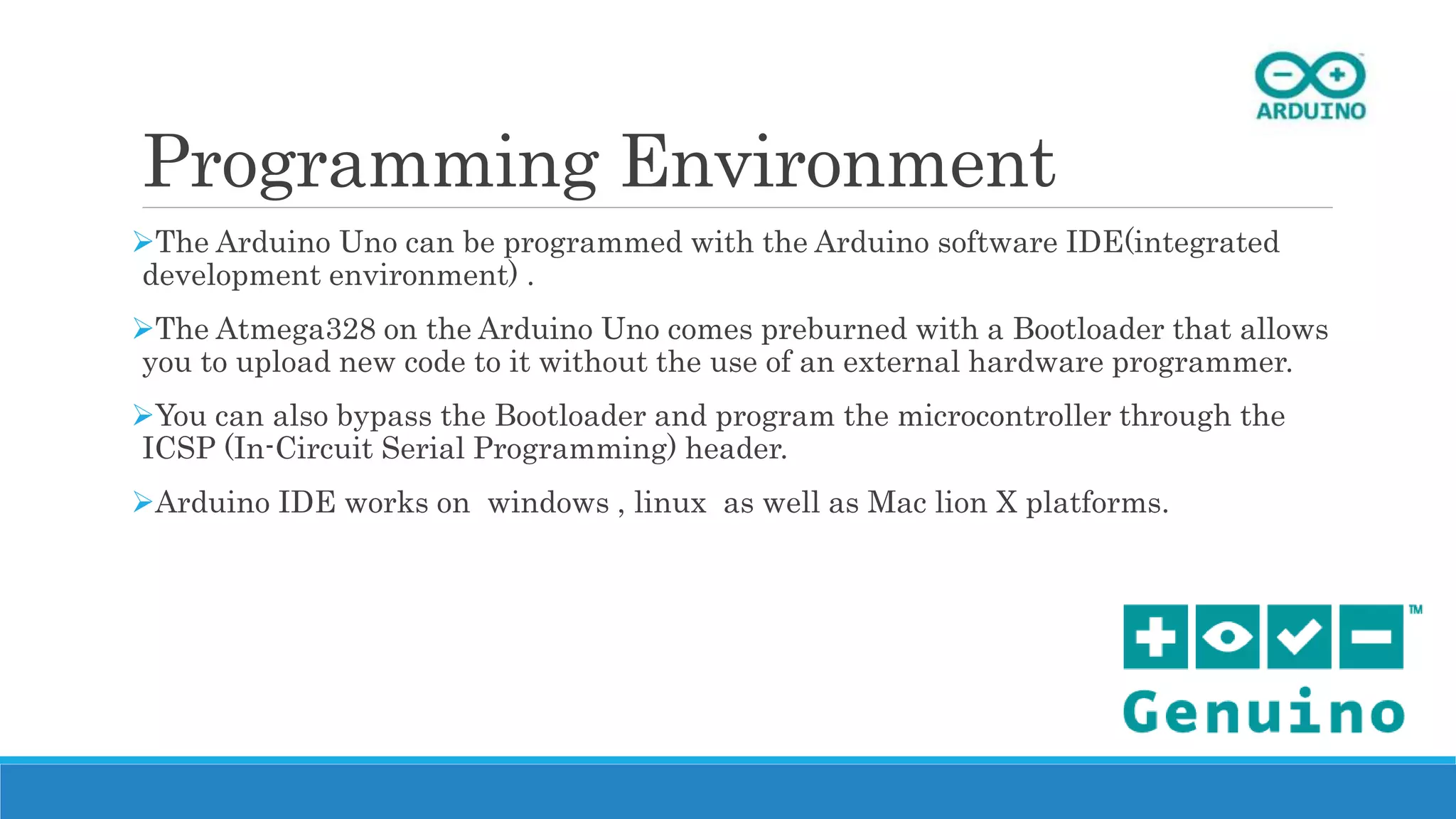 ARDUINO

Programming Environment

➢The Arduino Uno can be programmed with the Arduino software IDE(integrated development environment) .

➢The Atmega328 on the Arduino Uno comes preburned with a Bootloader that allows you to upload new code to it without the use of an external hardware programmer.

➢You can also bypass the Bootloader and program the microcontroller through the ICSP (In-Circuit Serial Programming) header.

➢Arduino IDE works on windows , linux as well as Mac lion X platforms.

™
Genuino